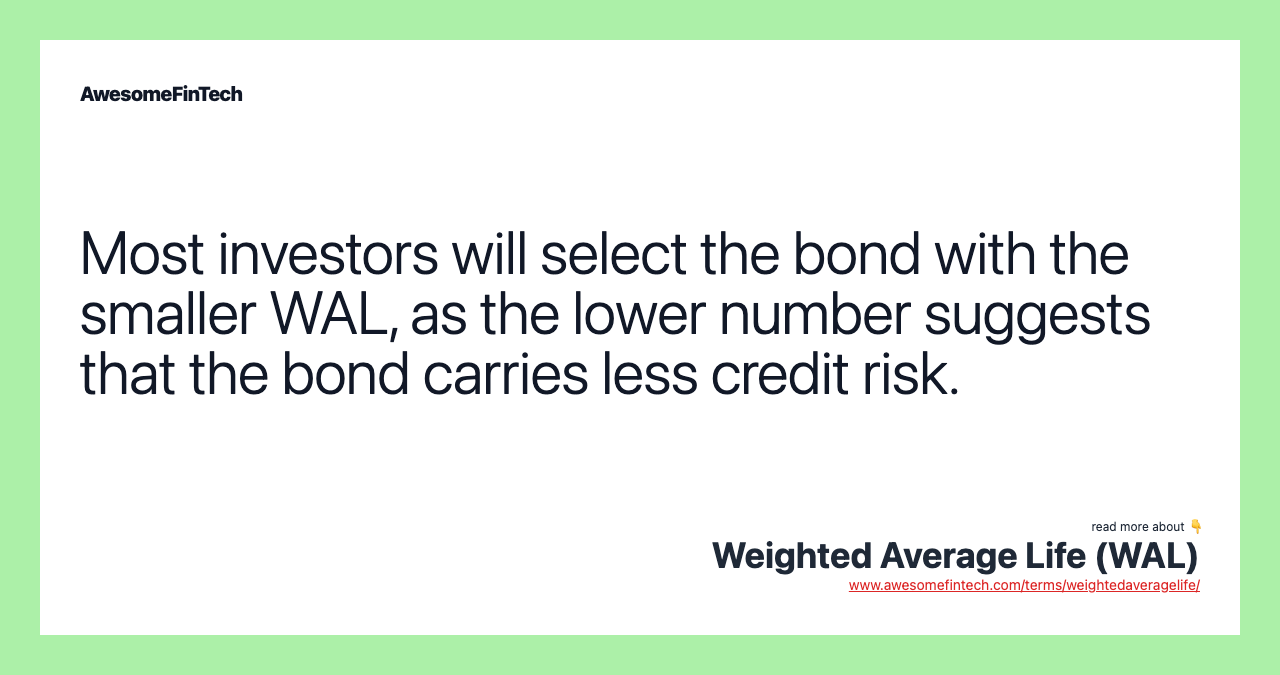 AwesomeFinTech

Most investors will select the bond with the smaller WAL, as the lower number suggests that the bond carries less credit risk.

read more about 👇
Weighted Average Life (WAL)
www.awesomefintech.com/terms/weightedaveragelife/